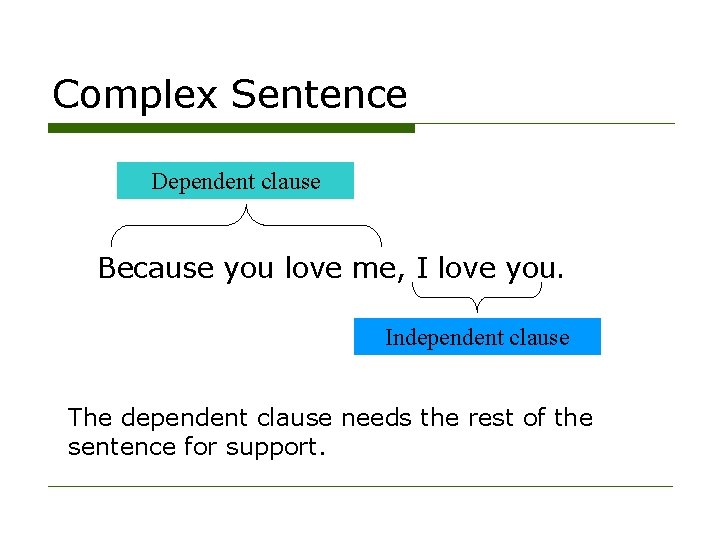 Complex Sentence

Dependent clause

Because you love me, I love you.

Independent clause

The dependent clause needs the rest of the sentence for support.